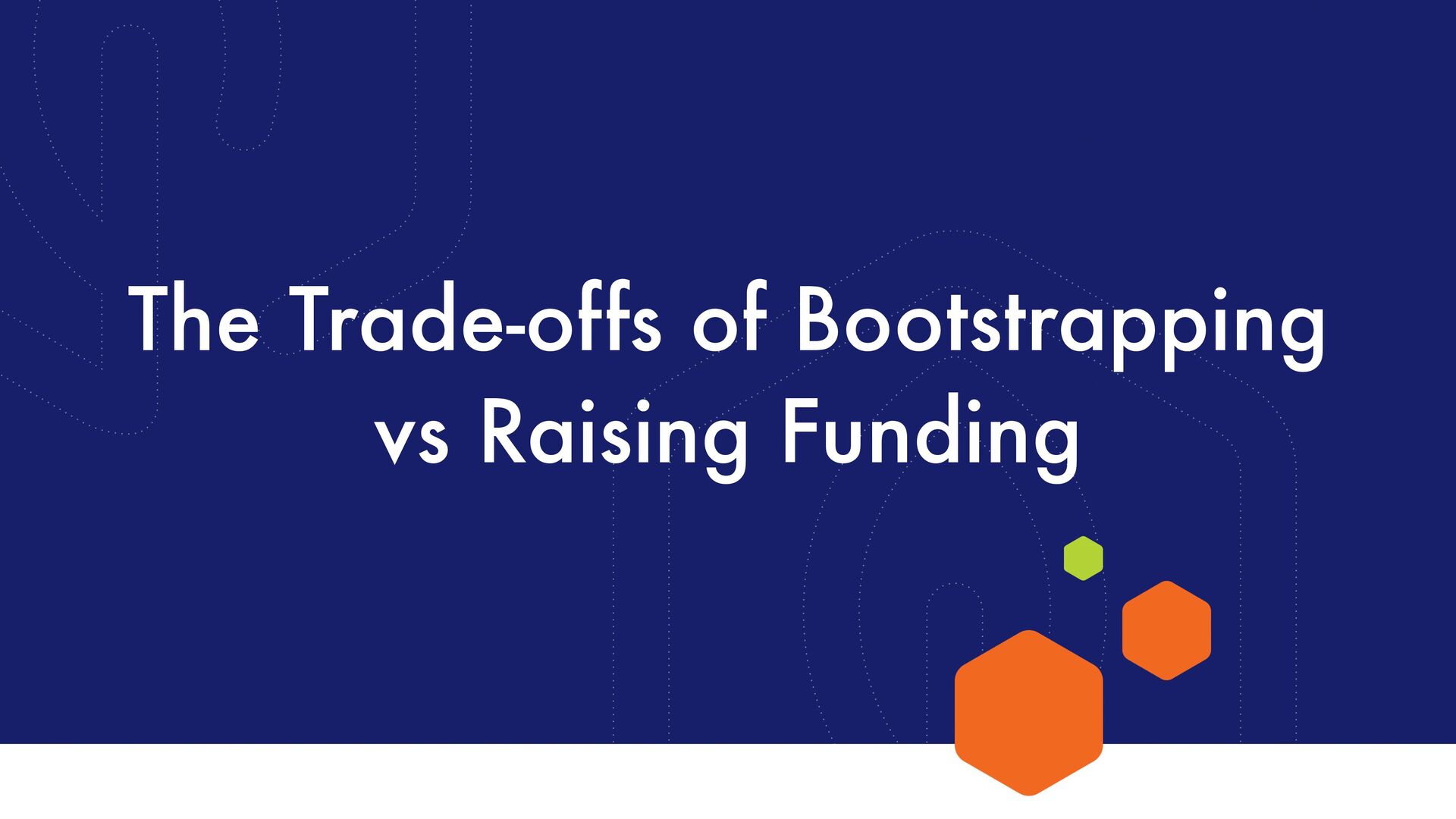 The Trade-offs of Bootstrapping vs Raising Funding